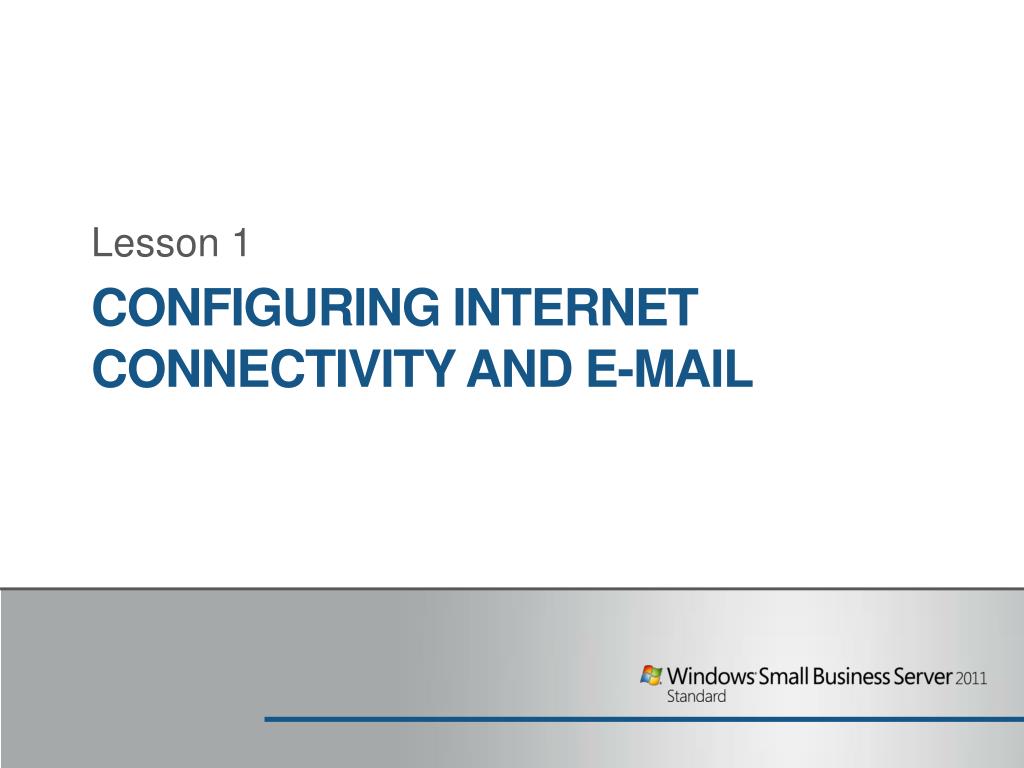 Lesson 1

CONFIGURING INTERNET CONNECTIVITY AND E-MAIL

Windows Small Business Server 2011
Standard